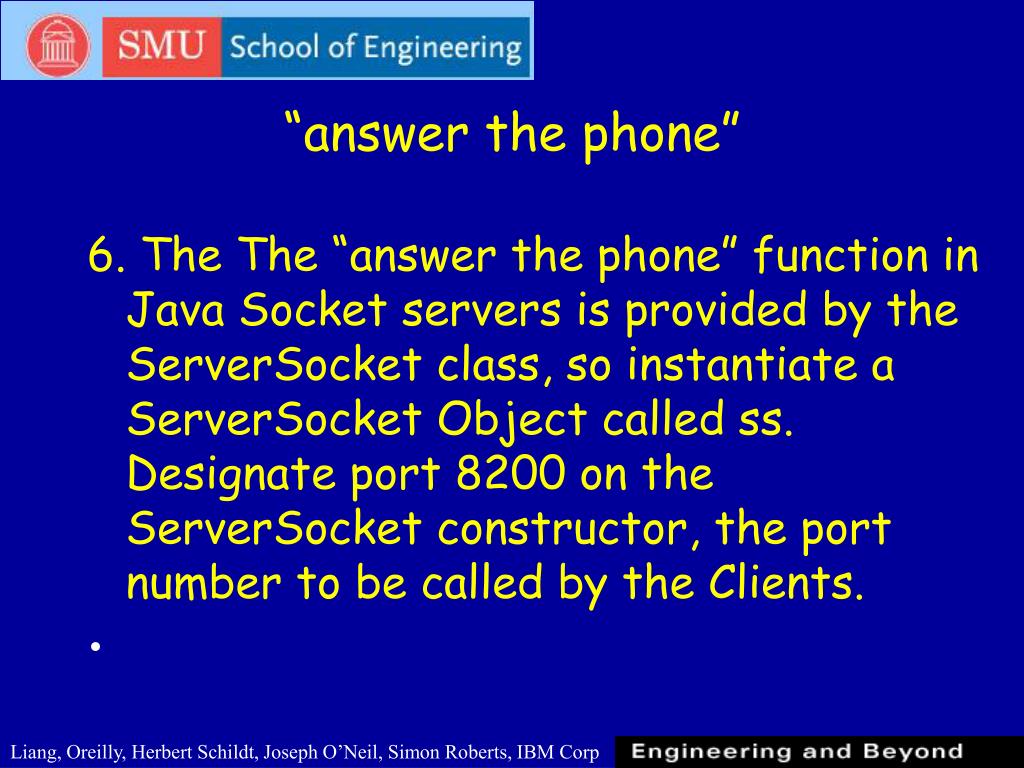 SMU School of Engineering

“answer the phone”

6. The The “answer the phone” function in Java Socket servers is provided by the ServerSocket class, so instantiate a ServerSocket Object called ss. Designate port 8200 on the ServerSocket constructor, the port number to be called by the Clients.

•

Liang, Oreilly, Herbert Schildt, Joseph O’Neil, Simon Roberts, IBM Corp

Engineering and Beyond